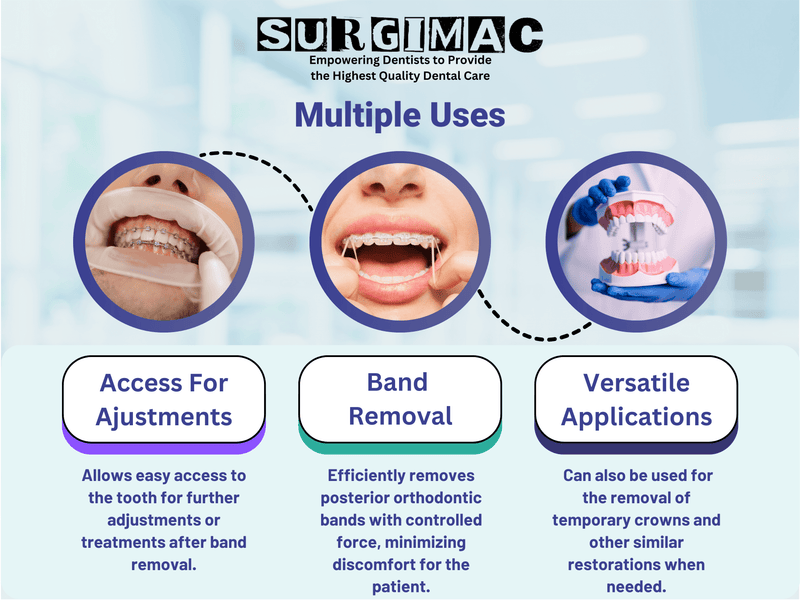 SURGIMAC
Empowering Dentists to Provide the Highest Quality Dental Care

Multiple Uses

Access For Ajustments

Allows easy access to the tooth for further adjustments or treatments after band removal.

Band Removal

Efficiently removes posterior orthodontic bands with controlled force, minimizing discomfort for the patient.

Versatile Applications

Can also be used for the removal of temporary crowns and other similar restorations when needed.